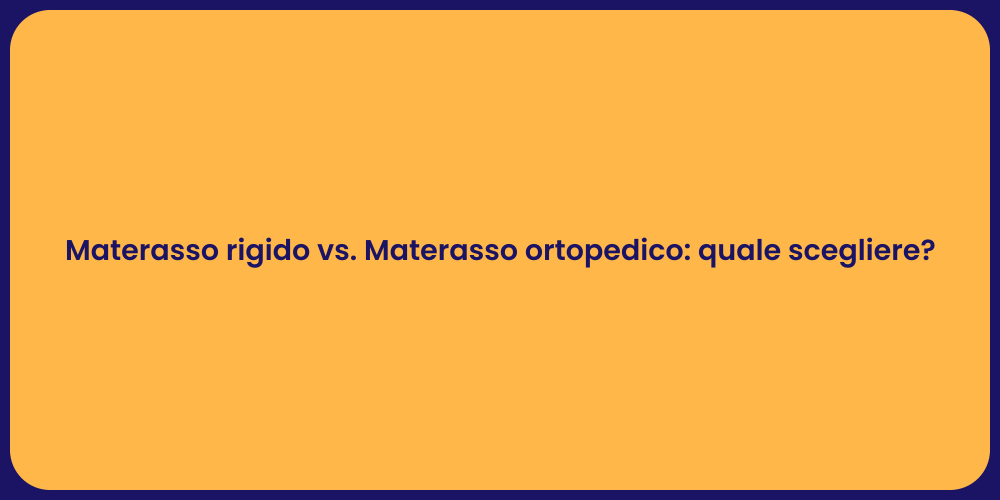 Materasso rigido vs. Materasso ortopedico: quale scegliere?